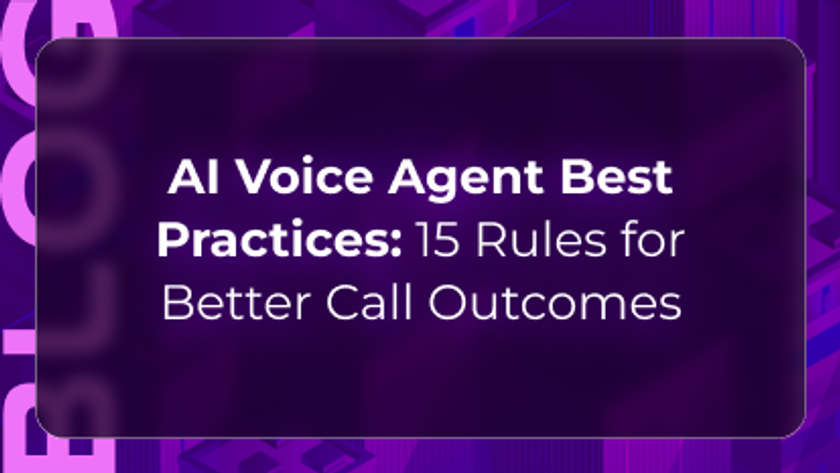 BLOG

AI Voice Agent Best Practices: 15 Rules for Better Call Outcomes